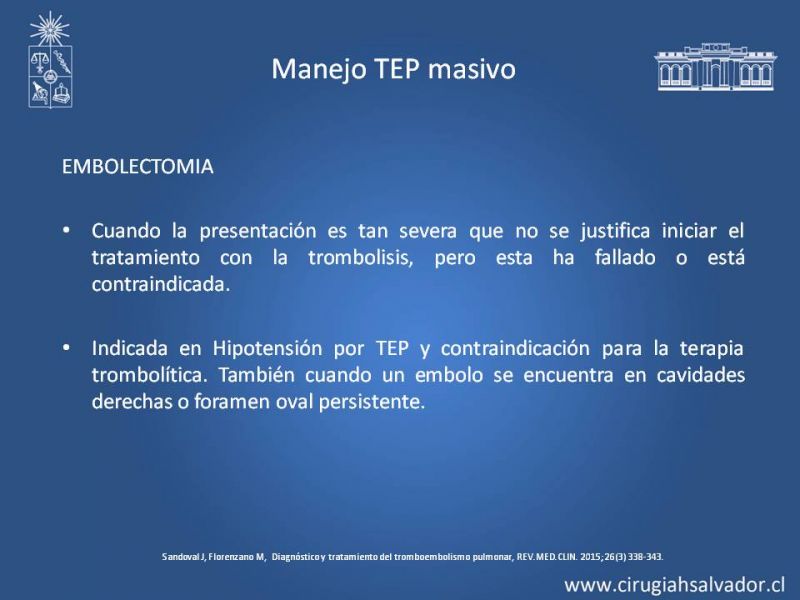 Manejo TEP masivo

EMBOLECTOMIA

• Cuando la presentación es tan severa que no se justifica iniciar el tratamiento con la trombolisis, pero esta ha fallado o está contraindicada.

• Indicada en Hipotensión por TEP y contraindicación para la terapia trombolítica. También cuando un embolo se encuentra en cavidades derechas o foramen oval persistente.

Sandoval J, Florenzano M, Diagnóstico y tratamiento del tromboembolismo pulmonar, REV.MED.CLIN. 2015;26(3) 338-343.

www.cirugiahsalvador.cl